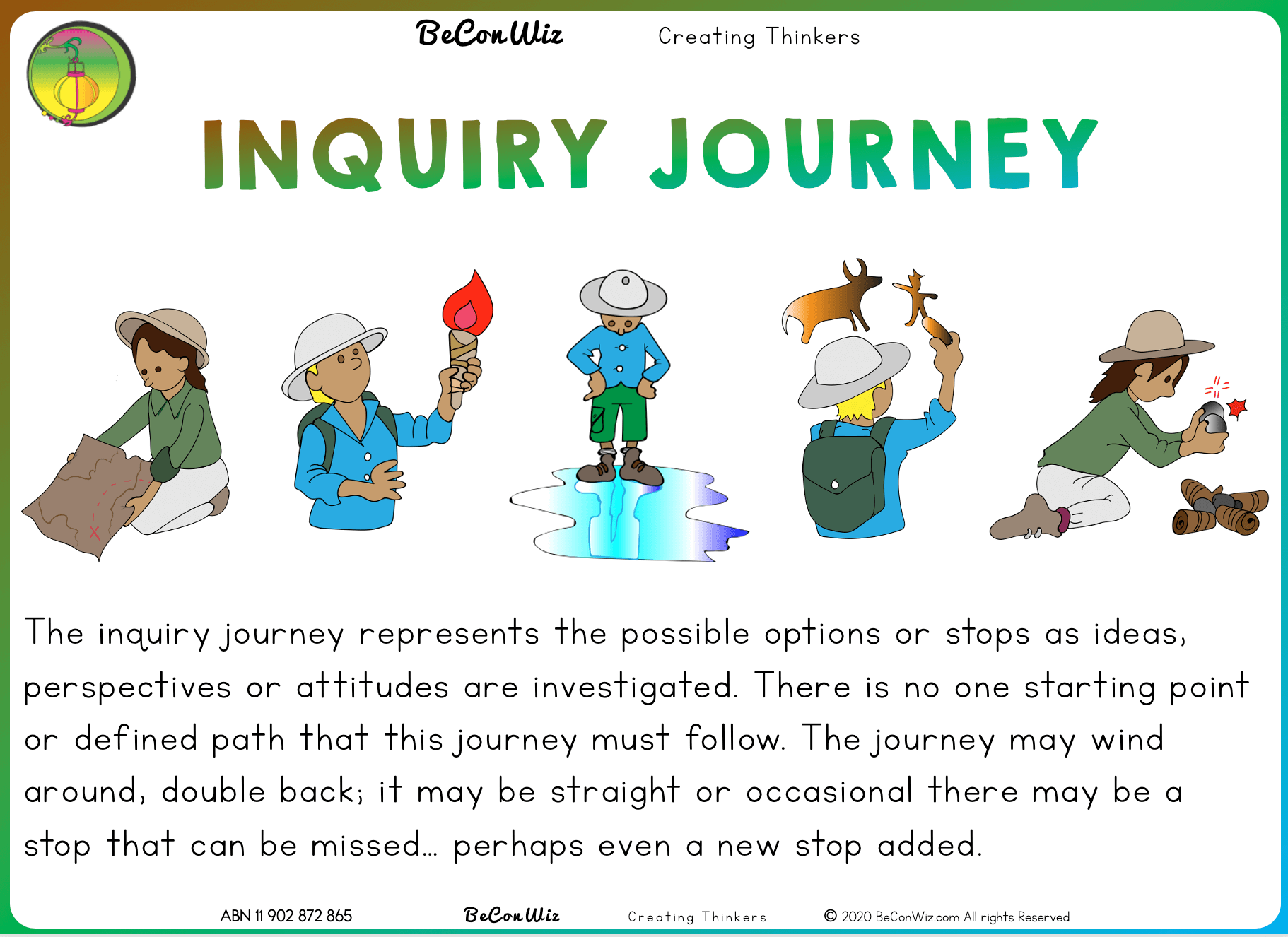 BeConWiz Creating Thinkers

INQUIRY JOURNEY

The inquiry journey represents the possible options or stops as ideas, perspectives or attitudes are investigated. There is no one starting point or defined path that this journey must follow. The journey may wind around, double back; it may be straight or occasional there may be a stop that can be missed... perhaps even a new stop added.

ABN 11 902 872 865 BeConWiz Creating Thinkers © 2020 BeConWiz.com All rights Reserved